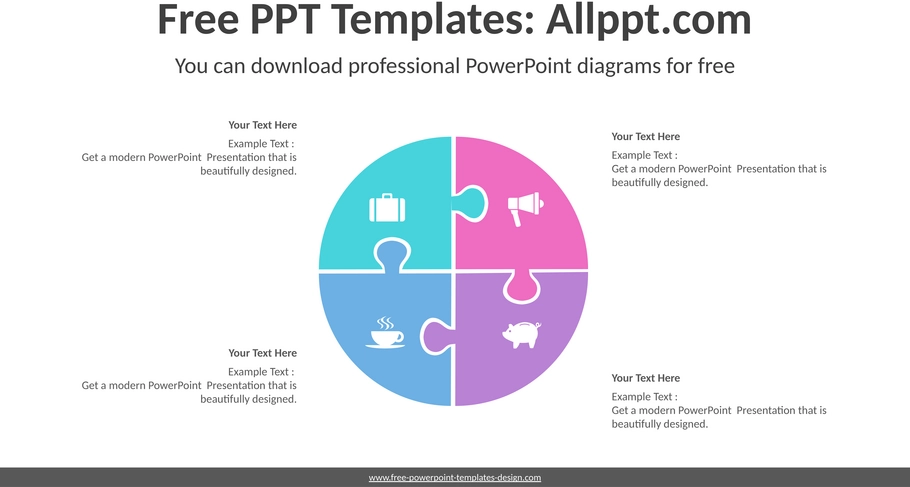 Free PPT Templates: Allppt.com

You can download professional PowerPoint diagrams for free

Your Text Here
Example Text :
Get a modern PowerPoint Presentation that is beautifully designed.

Your Text Here
Example Text :
Get a modern PowerPoint Presentation that is beautifully designed.

Your Text Here
Example Text :
Get a modern PowerPoint Presentation that is beautifully designed.

Your Text Here
Example Text :
Get a modern PowerPoint Presentation that is beautifully designed.

www.free-powerpoint-templates-design.com